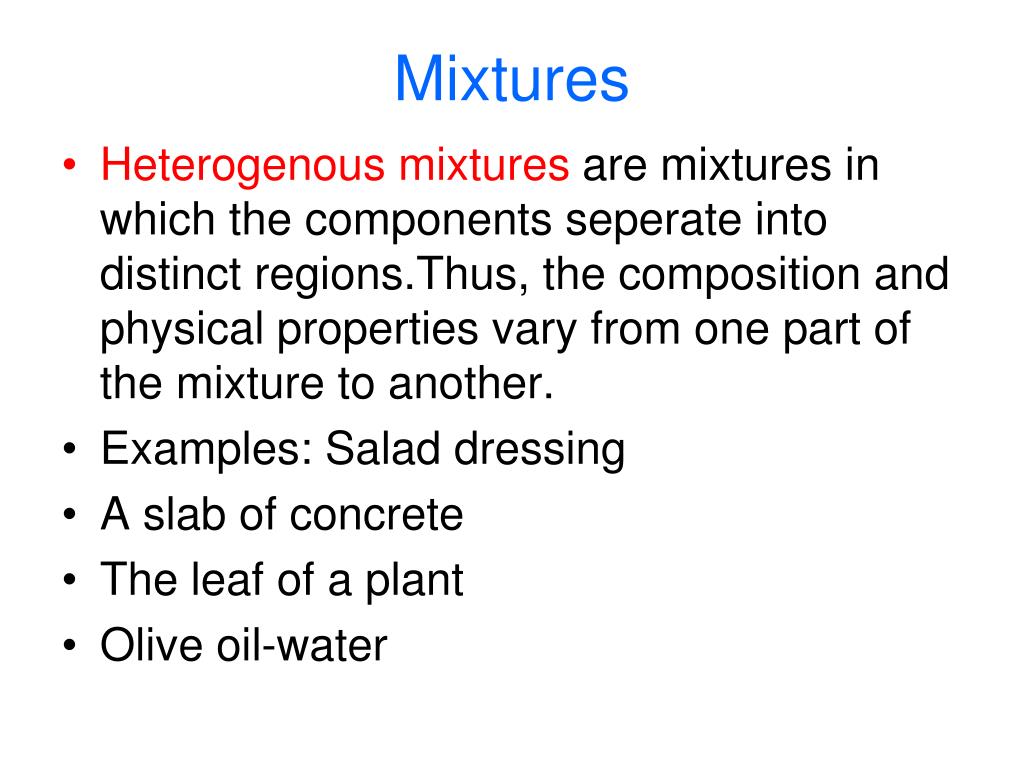 Mixtures

• Heterogenous mixtures are mixtures in which the components seperate into distinct regions.Thus, the composition and physical properties vary from one part of the mixture to another.
• Examples: Salad dressing
• A slab of concrete
• The leaf of a plant
• Olive oil-water